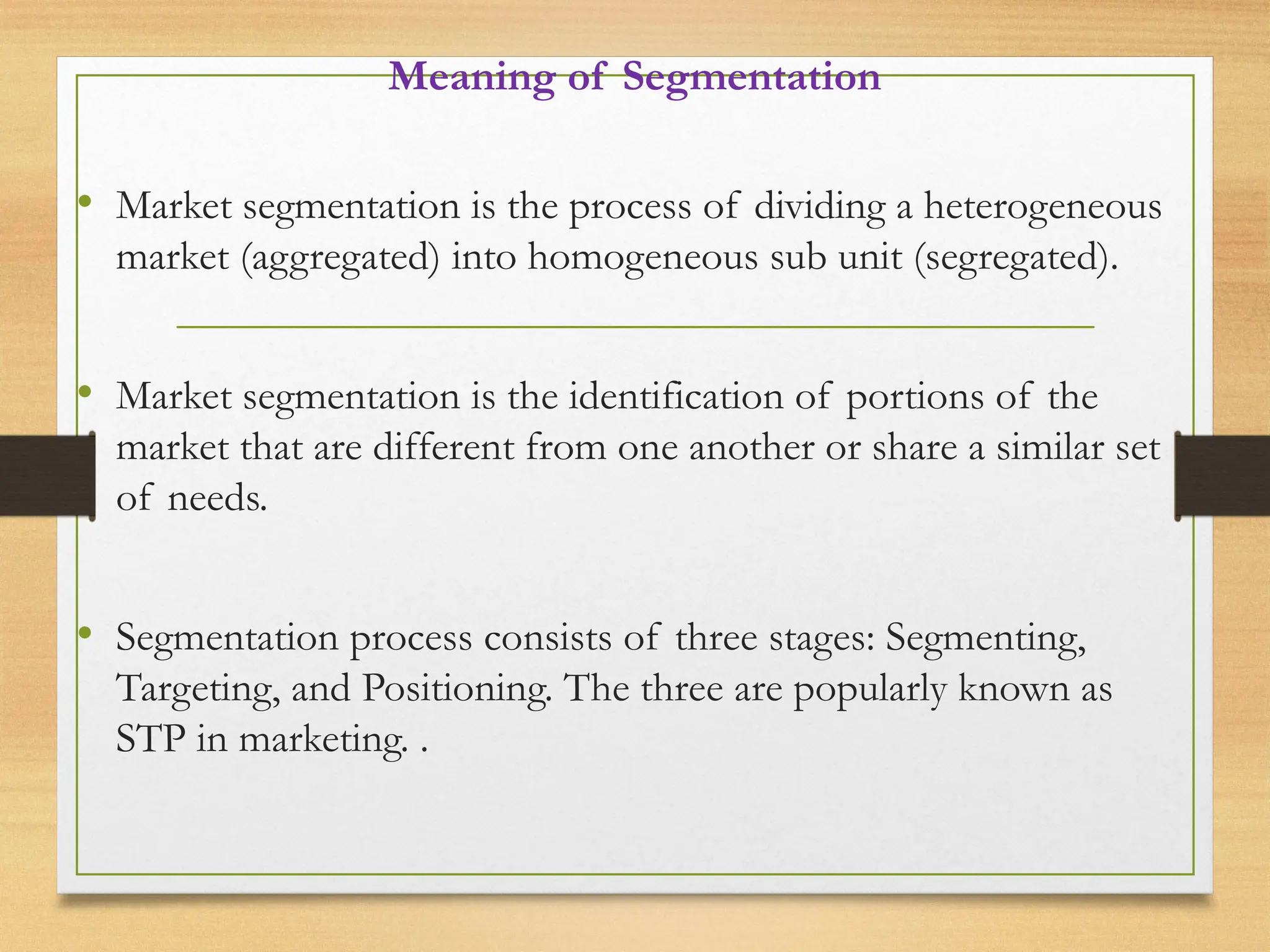 Meaning of Segmentation

• Market segmentation is the process of dividing a heterogeneous market (aggregated) into homogeneous sub unit (segregated).

• Market segmentation is the identification of portions of the market that are different from one another or share a similar set of needs.

• Segmentation process consists of three stages: Segmenting, Targeting, and Positioning. The three are popularly known as STP in marketing. .